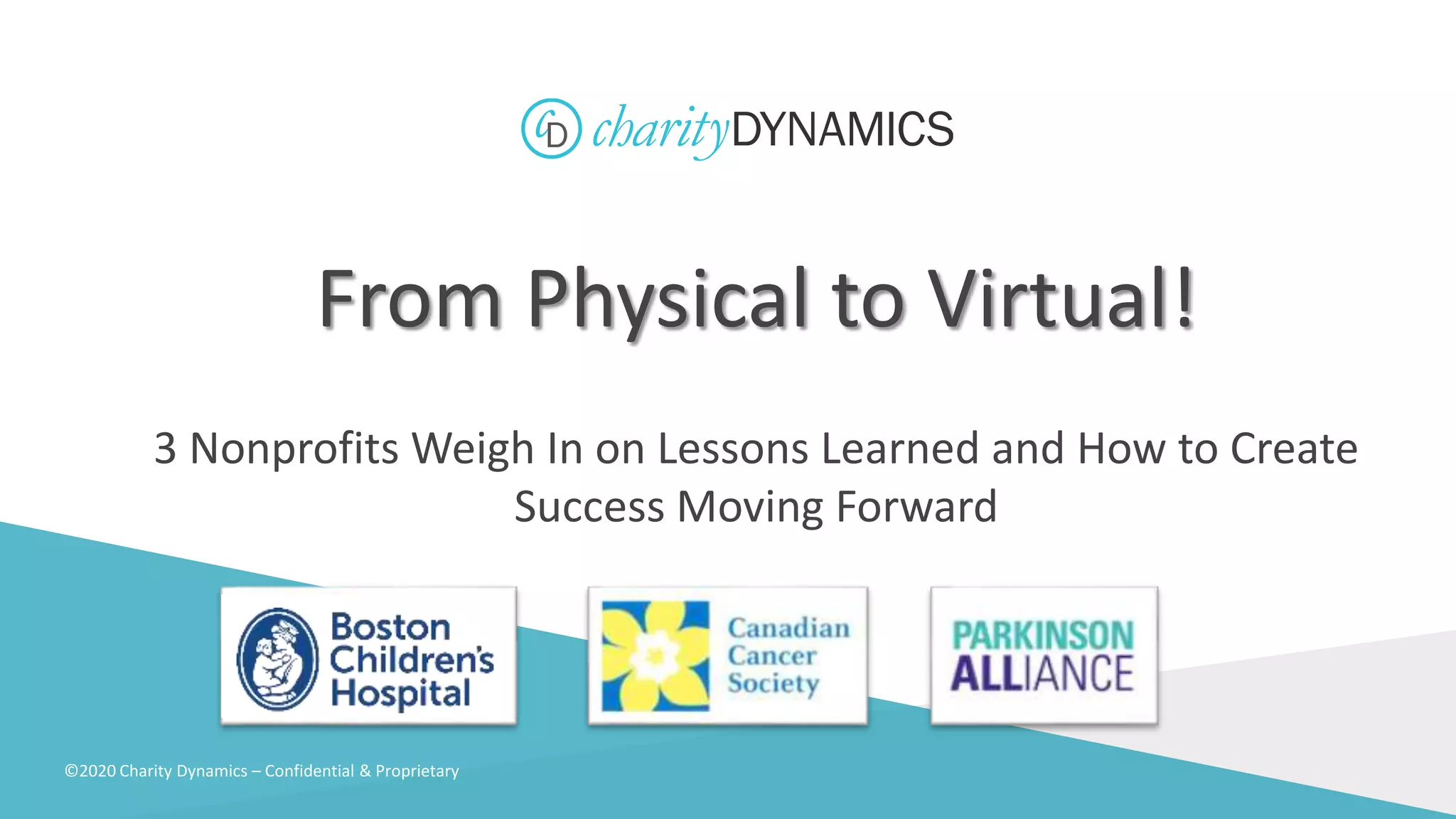 CD charityDYNAMICS

From Physical to Virtual!

3 Nonprofits Weigh In on Lessons Learned and How to Create Success Moving Forward

Boston Children's Hospital

Canadian Cancer Society

PARKINSON ALLIANCE

©2020 Charity Dynamics – Confidential & Proprietary